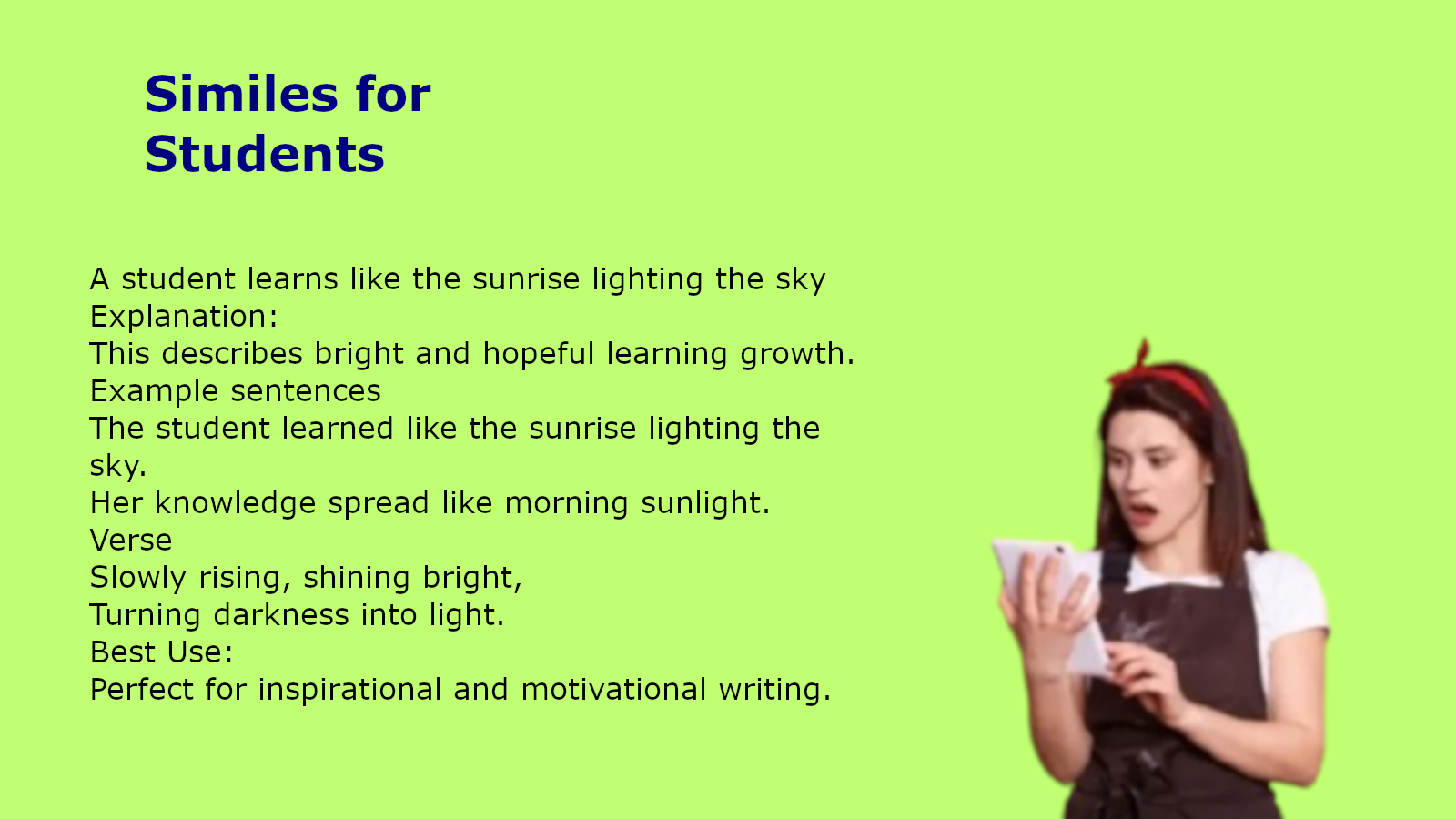 Similes for Students

A student learns like the sunrise lighting the sky
Explanation:
This describes bright and hopeful learning growth.
Example sentences
The student learned like the sunrise lighting the sky.
Her knowledge spread like morning sunlight.
Verse
Slowly rising, shining bright,
Turning darkness into light.
Best Use:
Perfect for inspirational and motivational writing.